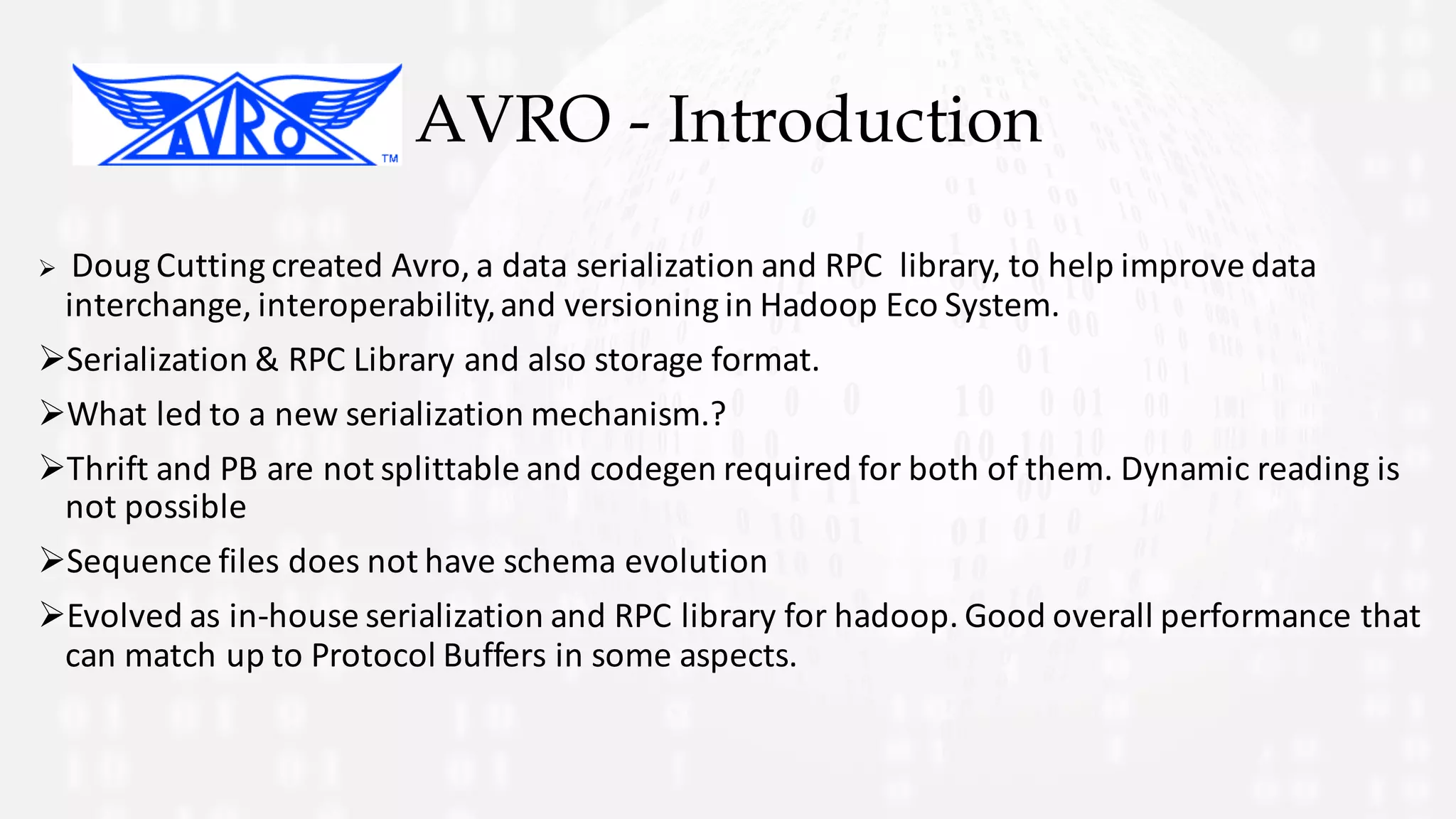 AVRO TM

AVRO - Introduction

➢ Doug Cutting created Avro, a data serialization and RPC library, to help improve data interchange, interoperability, and versioning in Hadoop Eco System.

➢Serialization & RPC Library and also storage format.

➢What led to a new serialization mechanism.?

➢Thrift and PB are not splittable and codegen required for both of them. Dynamic reading is not possible

➢Sequence files does not have schema evolution

➢Evolved as in-house serialization and RPC library for hadoop. Good overall performance that can match up to Protocol Buffers in some aspects.